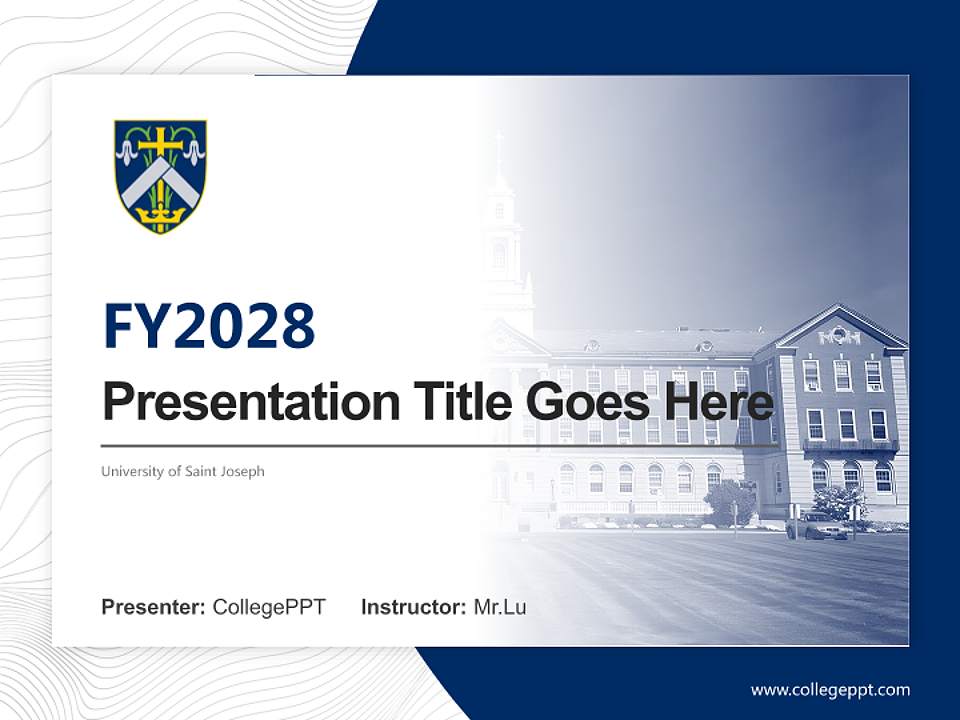 FY2028

Presentation Title Goes Here

University of Saint Joseph

Presenter: CollegePPT Instructor: Mr.Lu

www.collegeppt.com